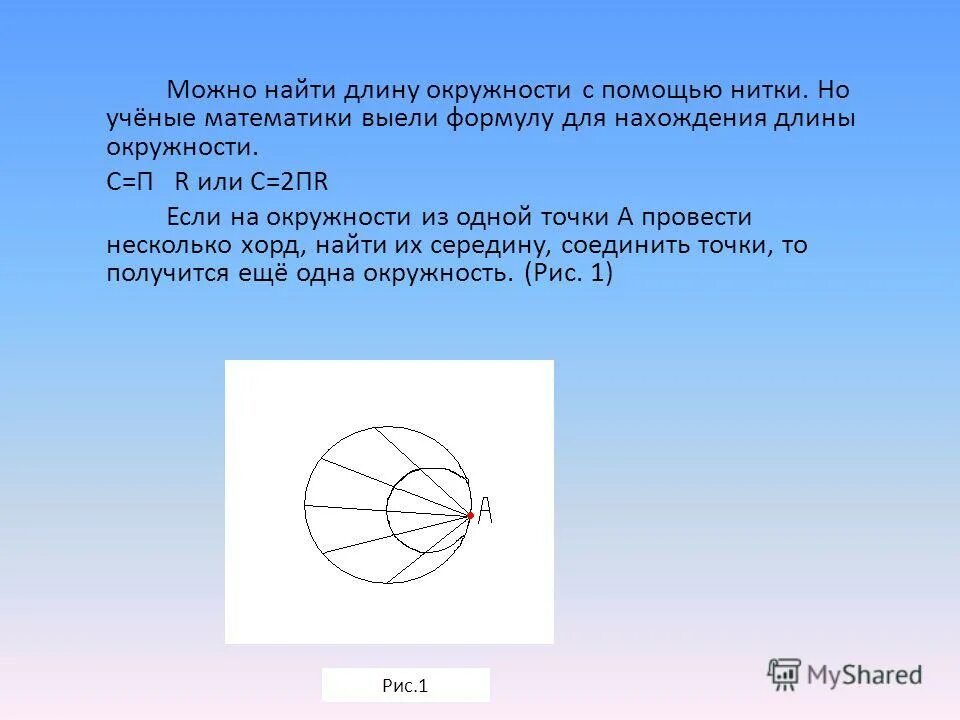 Можно найти длину окружности с помощью нитки. Но учёные математики выели формулу для нахождения длины окружности.

С=П R или С=2ПR

Если на окружности из одной точки А провести несколько хорд, найти их середину, соединить точки, то получится ещё одна окружность. (Рис. 1)

A

Рис.1

MyShared